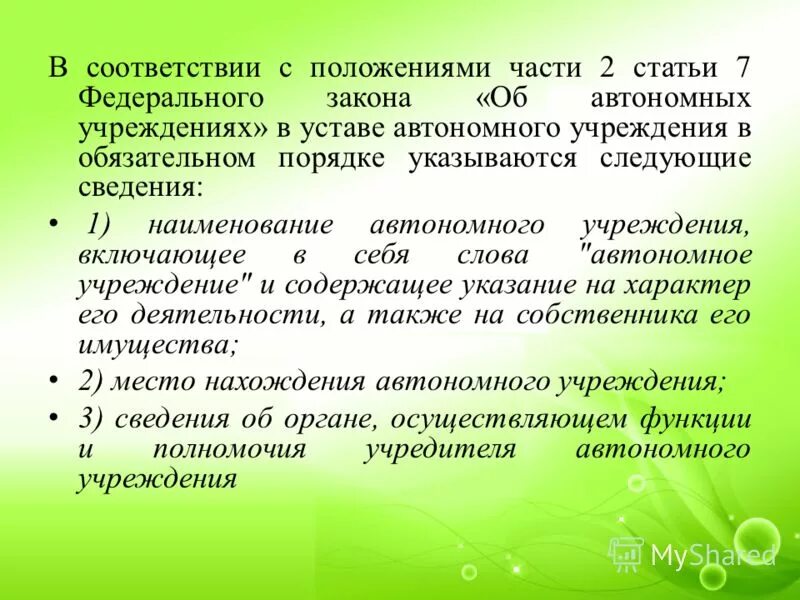 В соответствии с положениями части 2 статьи 7 Федерального закона «Об автономных учреждениях» в уставе автономного учреждения в обязательном порядке указываются следующие сведения:

• 1) наименование автономного учреждения, включающее в себя слова "автономное учреждение" и содержащее указание на характер его деятельности, а также на собственника его имущества;

• 2) место нахождения автономного учреждения;

• 3) сведения об органе, осуществляющем функции и полномочия учредителя автономного учреждения

MyShared